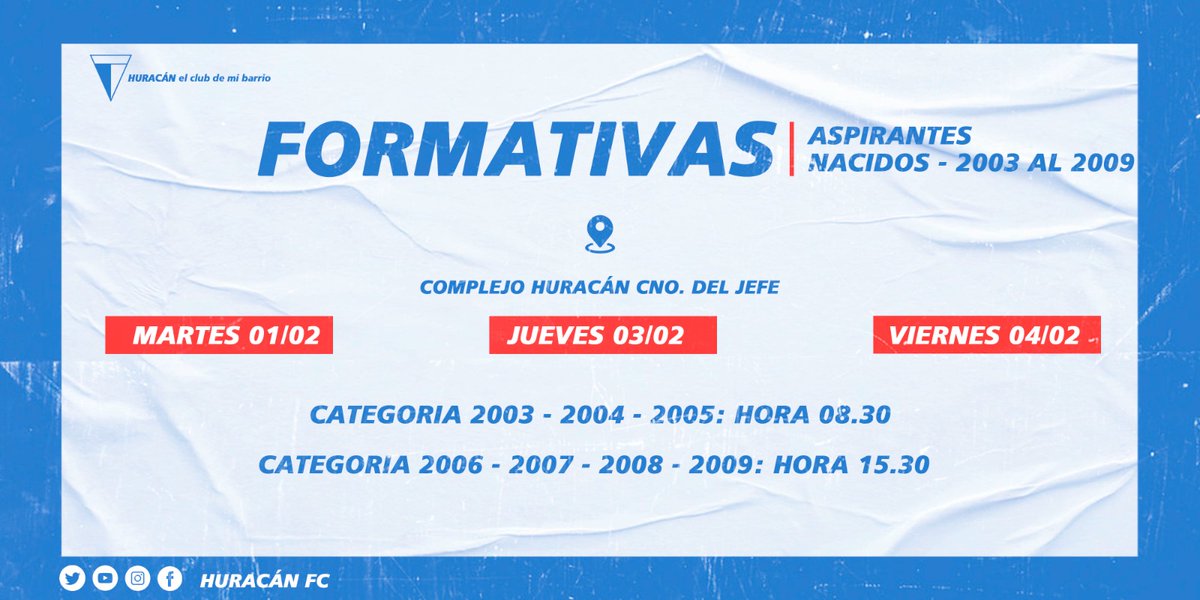 HURACÁN el club de mi barrio

FORMATIVAS
ASPIRANTES
NACIDOS - 2003 AL 2009

COMPLEJO HURACÁN CNO. DEL JEFE

MARTES 01/02
JUEVES 03/02
VIERNES 04/02

CATEGORIA 2003 - 2004 - 2005: HORA 08.30

CATEGORIA 2006 - 2007 - 2008 - 2009: HORA 15.30

HURACÁN FC